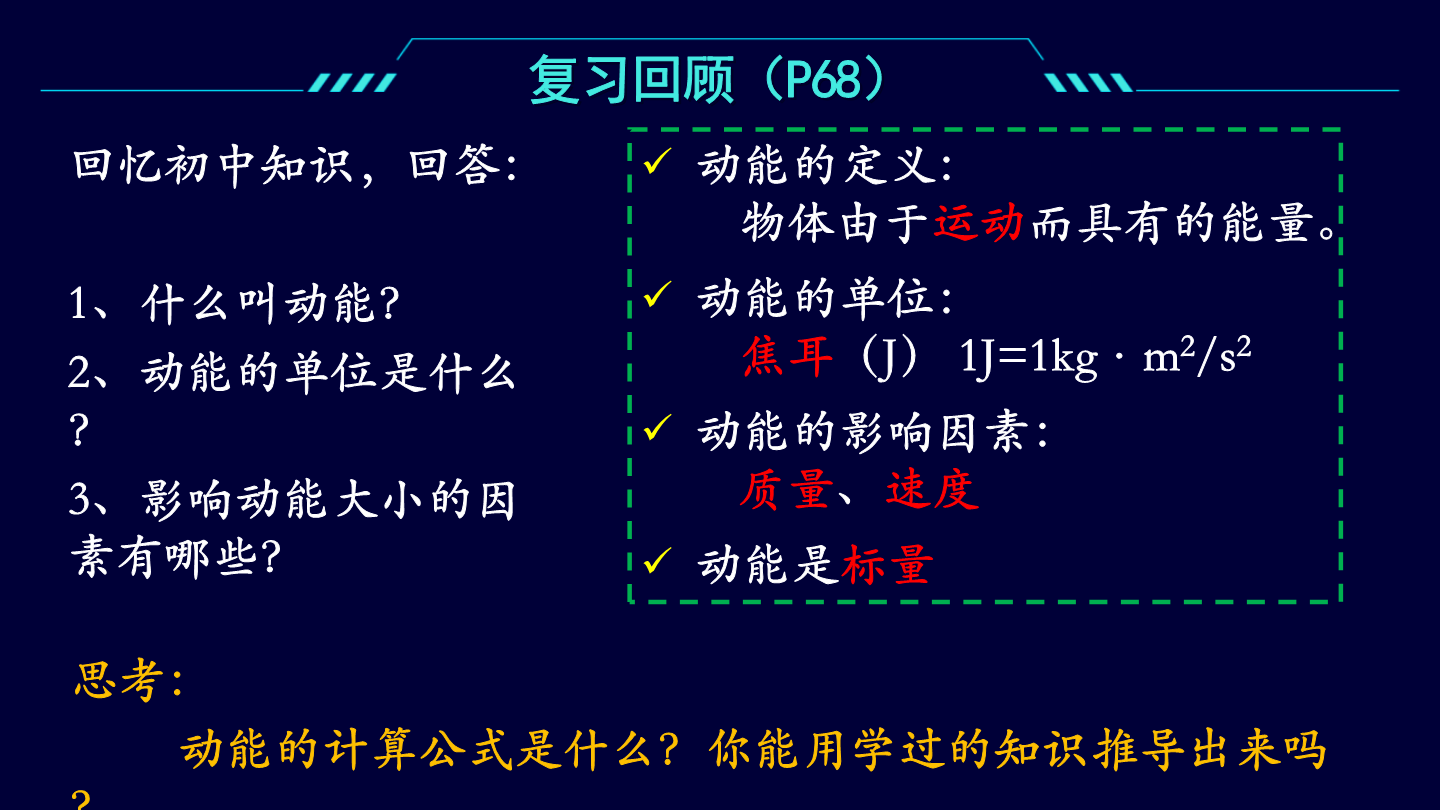 复习回顾（P68）

回忆初中知识，回答:

1、什么叫动能?

2、动能的单位是什么?

3、影响动能大小的因素有哪些?

✓ 动能的定义:
物体由于运动而具有的能量。

✓ 动能的单位:
焦耳（J） $1J=1kg \cdot m^2/s^2$

✓ 动能的影响因素:
质量、速度

✓ 动能是标量

思考:

动能的计算公式是什么？你能用学过的知识推导出来吗？